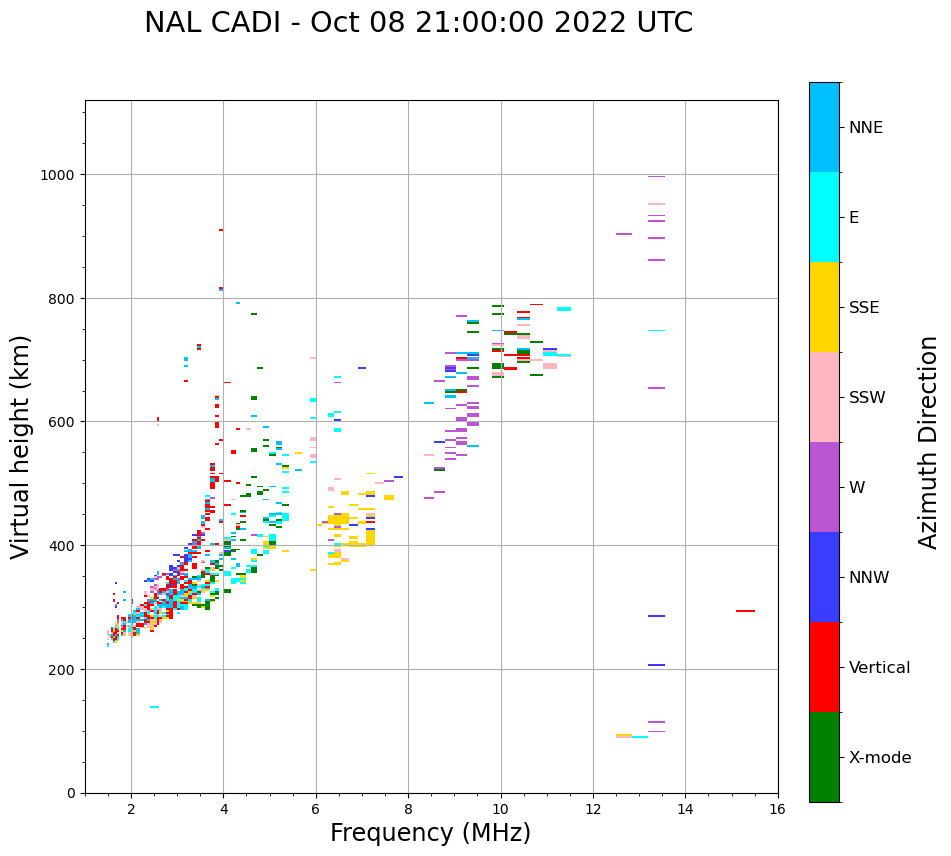 NAL CADI - Oct 08 21:00:00 2022 UTC

Virtual height (km)

1000
800
600
400
200
0

2
4
6
8
10
12
14
16

Frequency (MHz)

NNE
E
SSE
SSW
W
NNW
Vertical
X-mode

Azimuth Direction